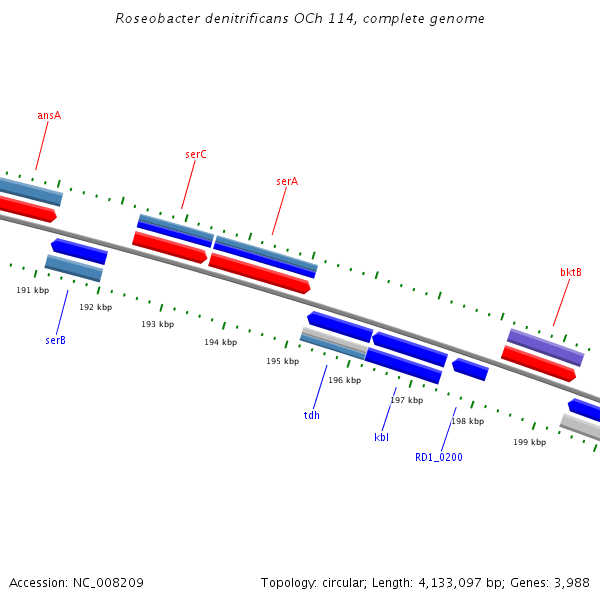 Roseobacter denitrificans OCh 114, complete genome

ansA

serC

serA

bktB

191 kbp

192 kbp

193 kbp

194 kbp

195 kbp

196 kbp

197 kbp

198 kbp

199 kbp

serB

tdh

kbl

RD1_0200

Accession: NC_008209

Topology: circular; Length: 4,133,097 bp; Genes: 3,988